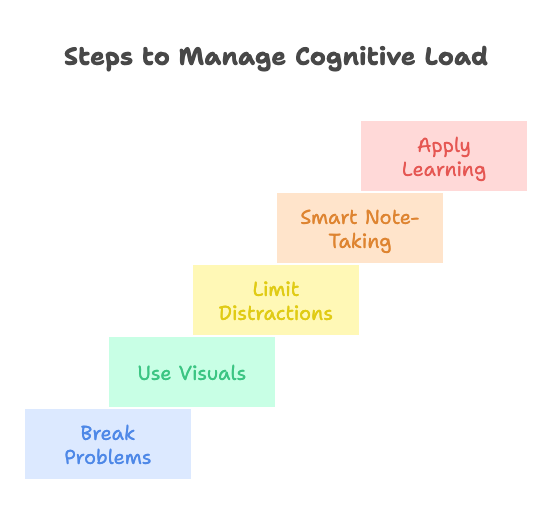 Steps to Manage Cognitive Load

Apply Learning

Smart Note-Taking

Limit Distractions

Use Visuals

Break Problems